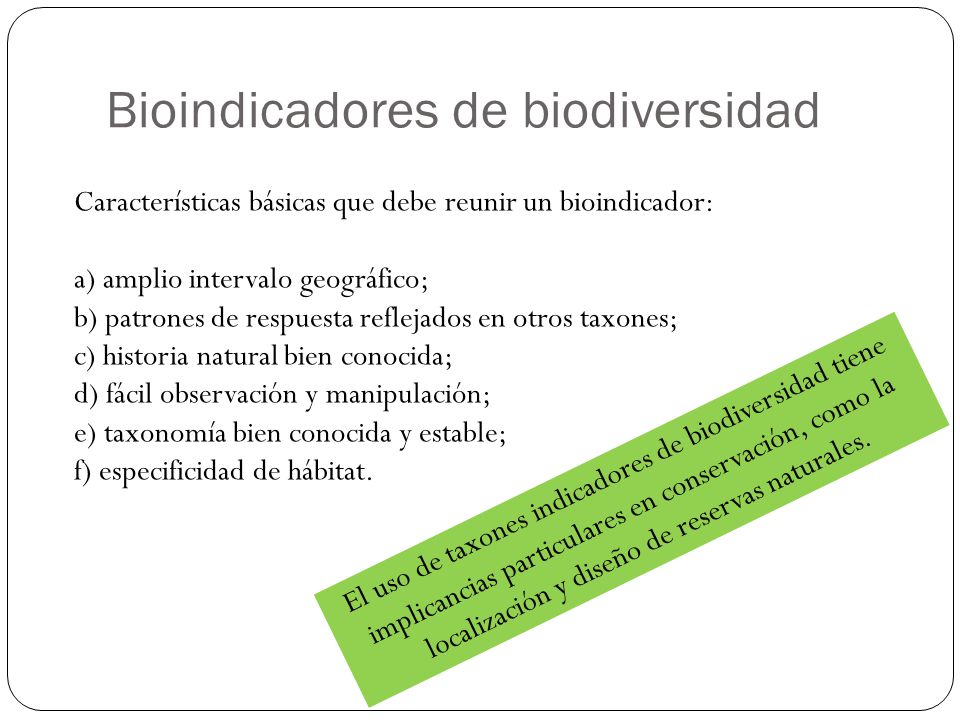 Bioindicadores de biodiversidad

Características básicas que debe reunir un bioindicador:

a) amplio intervalo geográfico;
b) patrones de respuesta reflejados en otros taxones;
c) historia natural bien conocida;
d) fácil observación y manipulación;
e) taxonomía bien conocida y estable;
f) especificidad de hábitat.

El uso de taxones indicadores de biodiversidad tiene implicancias particulares en conservación, como la localización y diseño de reservas naturales.